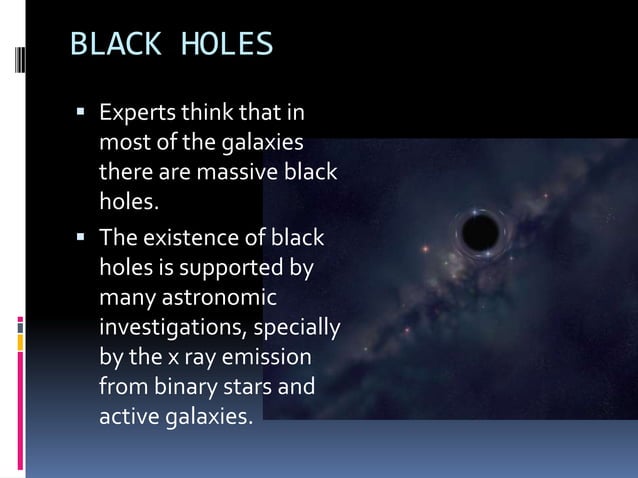 BLACK HOLES

▪ Experts think that in most of the galaxies there are massive black holes.

▪ The existence of black holes is supported by many astronomic investigations, specially by the x ray emission from binary stars and active galaxies.